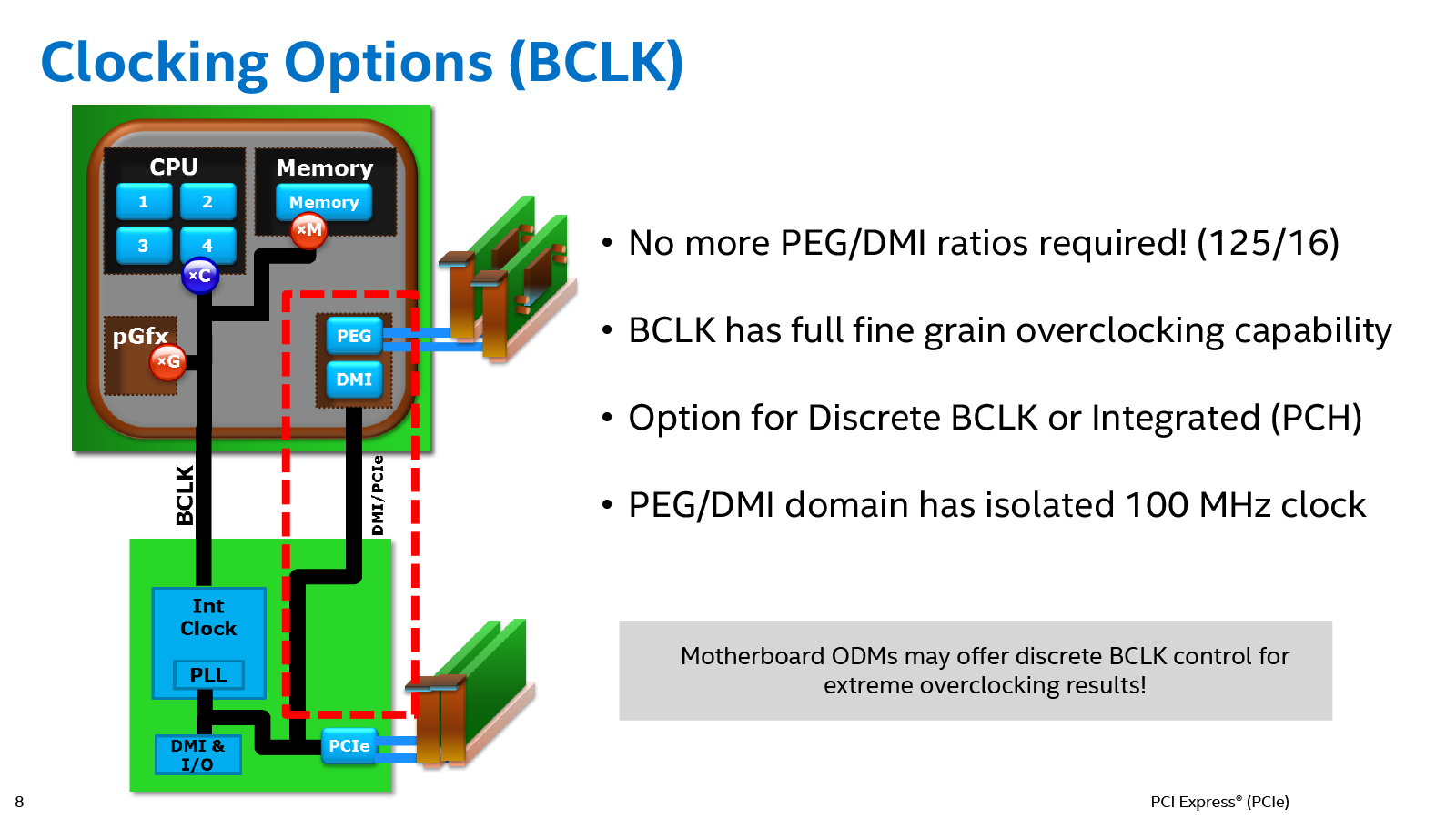 Clocking Options (BCLK)

CPU

1

2

3

4

×C

Memory

Memory

×M

pGfx

×G

PEG

DMI

BCLK

DMI/PCIe

Int Clock

PLL

DMI & I/O

PCIe

• No more PEG/DMI ratios required! (125/16)

• BCLK has full fine grain overclocking capability

• Option for Discrete BCLK or Integrated (PCH)

• PEG/DMI domain has isolated 100 MHz clock

Motherboard ODMs may offer discrete BCLK control for extreme overclocking results!

8

PCI Express® (PCIe)